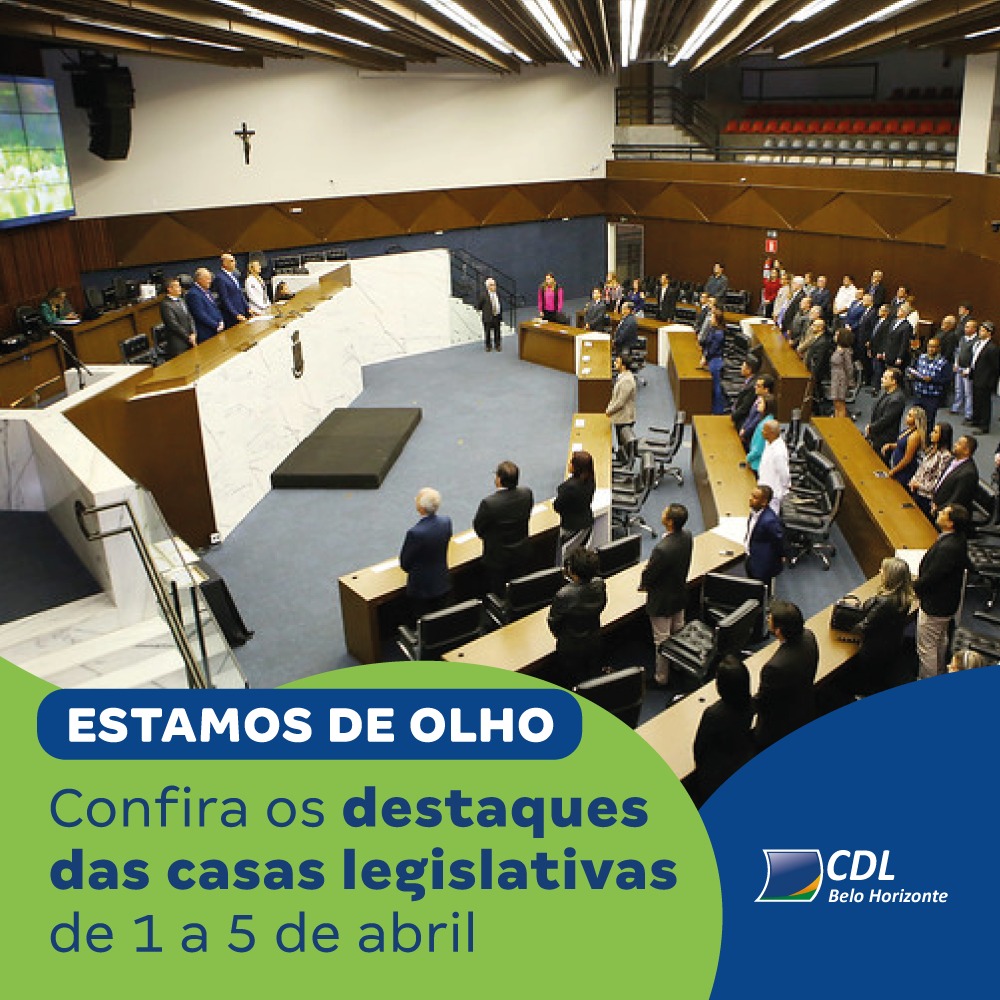 ESTAMOS DE OLHO

Confira os destaques das casas legislativas de 1 a 5 de abril

CDL
Belo Horizonte